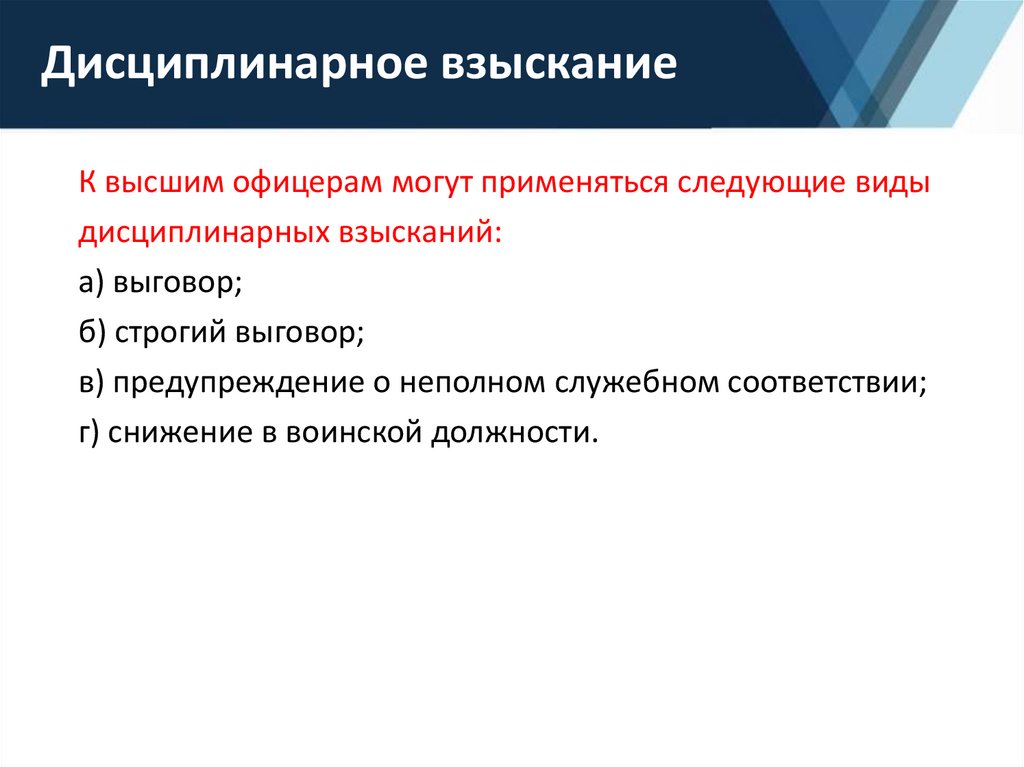 Дисциплинарное взыскание

К высшим офицерам могут применяться следующие виды дисциплинарных взысканий:
а) выговор;
б) строгий выговор;
в) предупреждение о неполном служебном соответствии;
г) снижение в воинской должности.